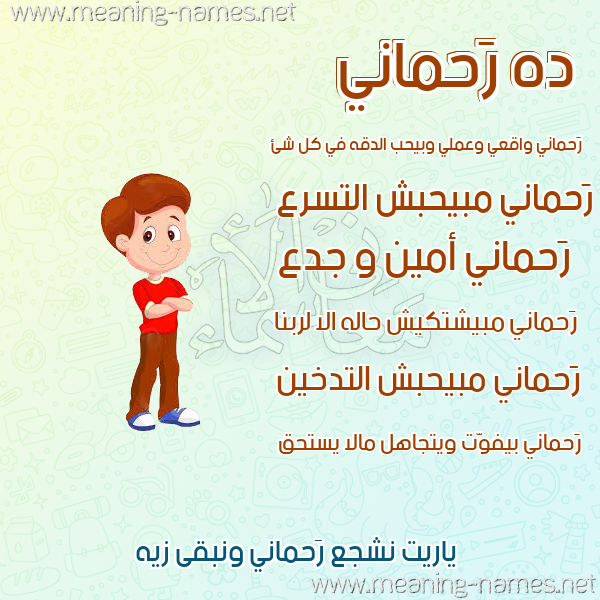 www.meaning-names.net

ده رَحماني

رَحماني واقعي وعملي وبيحب الدقه في كل شئ

رَحماني مبيحبش التسرع

رَحماني أمين و جدع

رَحماني مبيشتكيش حاله الا لربنا

رَحماني مبيحبش التدخين

رَحماني بيفوّت ويتجاهل مالا يستحق

ياريت نشجع رَحماني ونبقى زيه

www.meaning-names.net